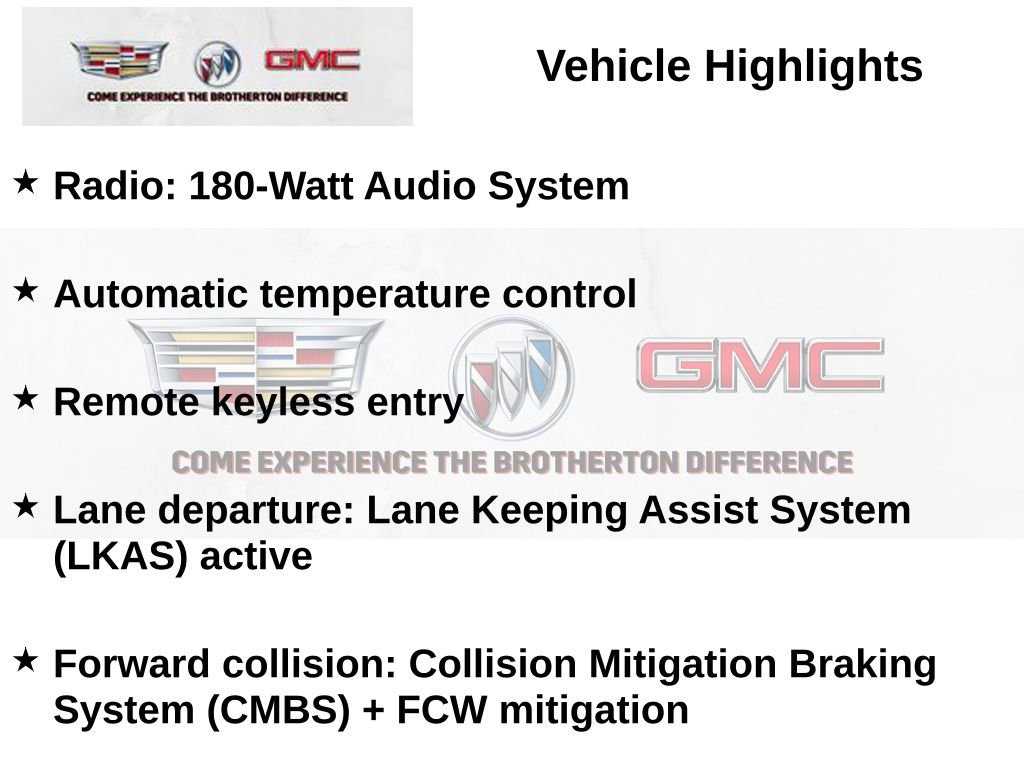 GMC
COME EXPERIENCE THE BROTHERTON DIFFERENCE

Vehicle Highlights

★ Radio: 180-Watt Audio System

★ Automatic temperature control

★ Remote keyless entry

★ Lane departure: Lane Keeping Assist System (LKAS) active

★ Forward collision: Collision Mitigation Braking System (CMBS) + FCW mitigation

GMC
COME EXPERIENCE THE BROTHERTON DIFFERENCE